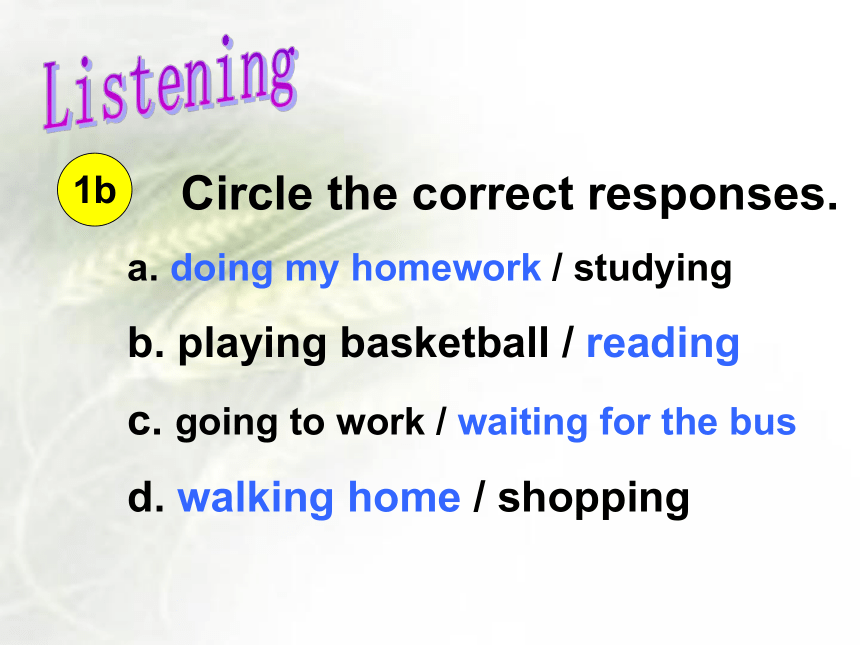 Listening

1b Circle the correct responses.

a. doing my homework / studying

b. playing basketball / reading

c. going to work / waiting for the bus

d. walking home / shopping